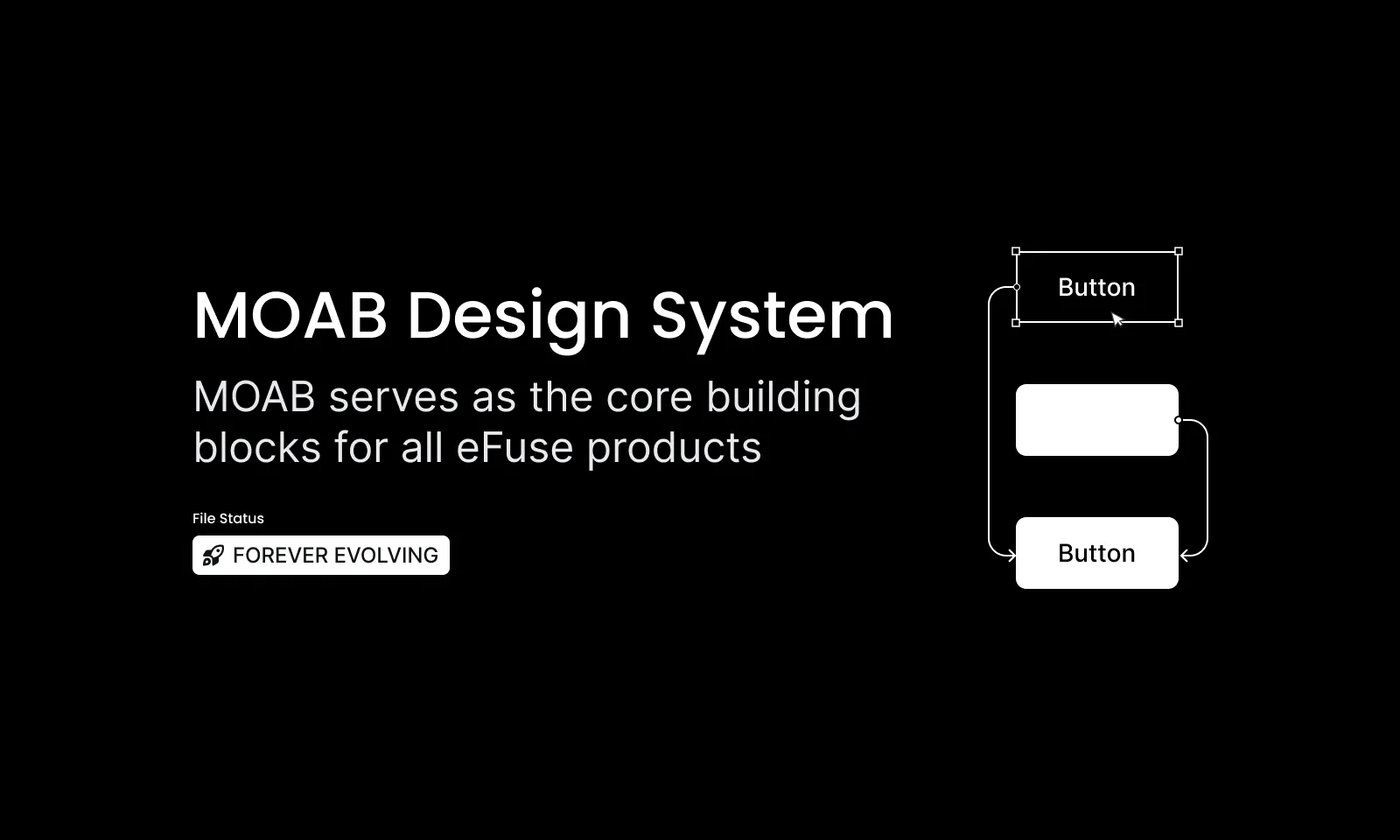 MOAB Design System

MOAB serves as the core building blocks for all eFuse products

File Status

FOREVER EVOLVING

Button

Button